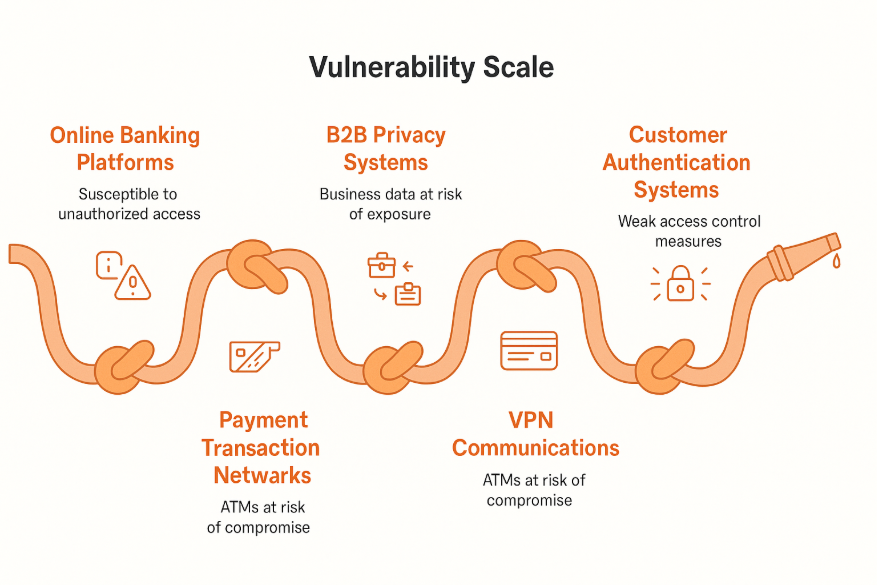 Vulnerability Scale

Online Banking Platforms

Susceptible to unauthorized access

B2B Privacy Systems

Business data at risk of exposure

Customer Authentication Systems

Weak access control measures

Payment Transaction Netwarks

ATMs at risk of compromise

VPN Communications

ATMs at risk of compromise